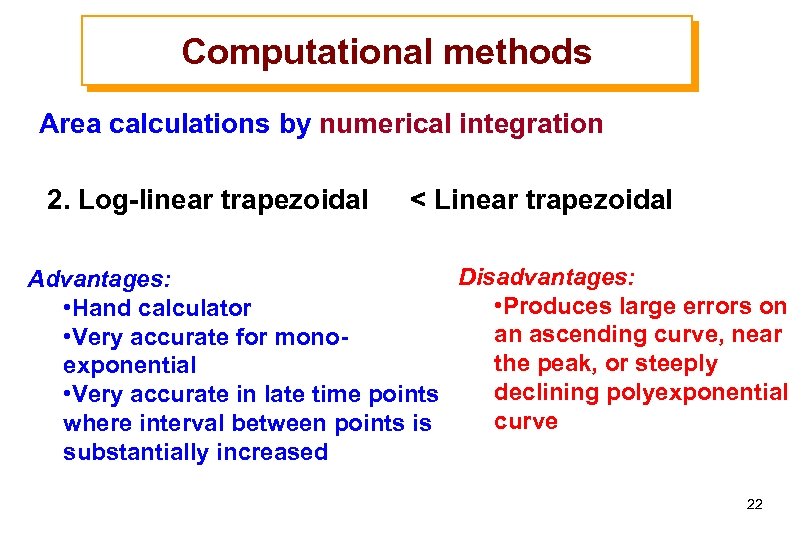 Computational methods

Area calculations by numerical integration

2. Log-linear trapezoidal < Linear trapezoidal

Advantages:
•Hand calculator
•Very accurate for mono-exponential
•Very accurate in late time points where interval between points is substantially increased

Disadvantages:
•Produces large errors on an ascending curve, near the peak, or steeply declining polyexponential curve

22